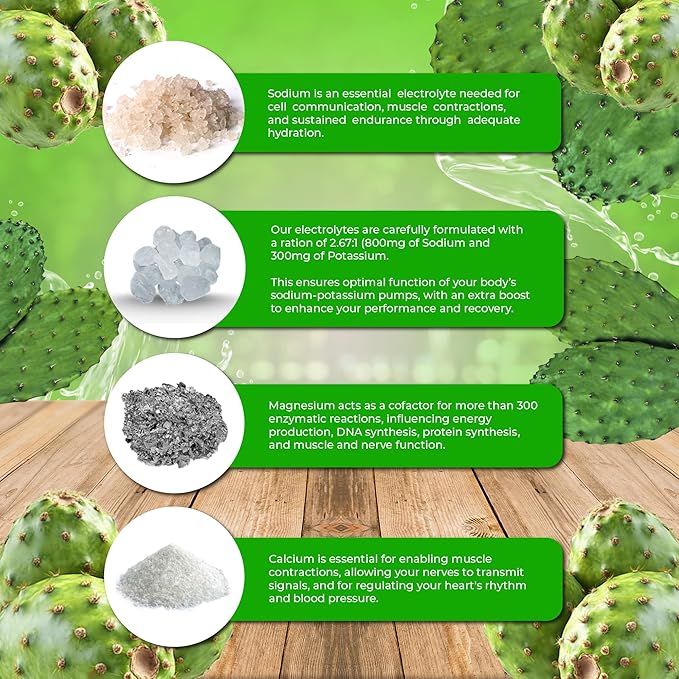 Sodium is an essential electrolyte needed for cell communication, muscle contractions, and sustained endurance through adequate hydration.

Our electrolytes are carefully formulated with a ration of 2.67:1 (800mg of Sodium and 300mg of Potassium.

This ensures optimal function of your body's sodium-potassium pumps, with an extra boost to enhance your performance and recovery.

Magnesium acts as a cofactor for more than 300 enzymatic reactions, influencing energy production, DNA synthesis, protein synthesis, and muscle and nerve function.

Calcium is essential for enabling muscle contractions, allowing your nerves to transmit signals, and for regulating your heart's rhythm and blood pressure.